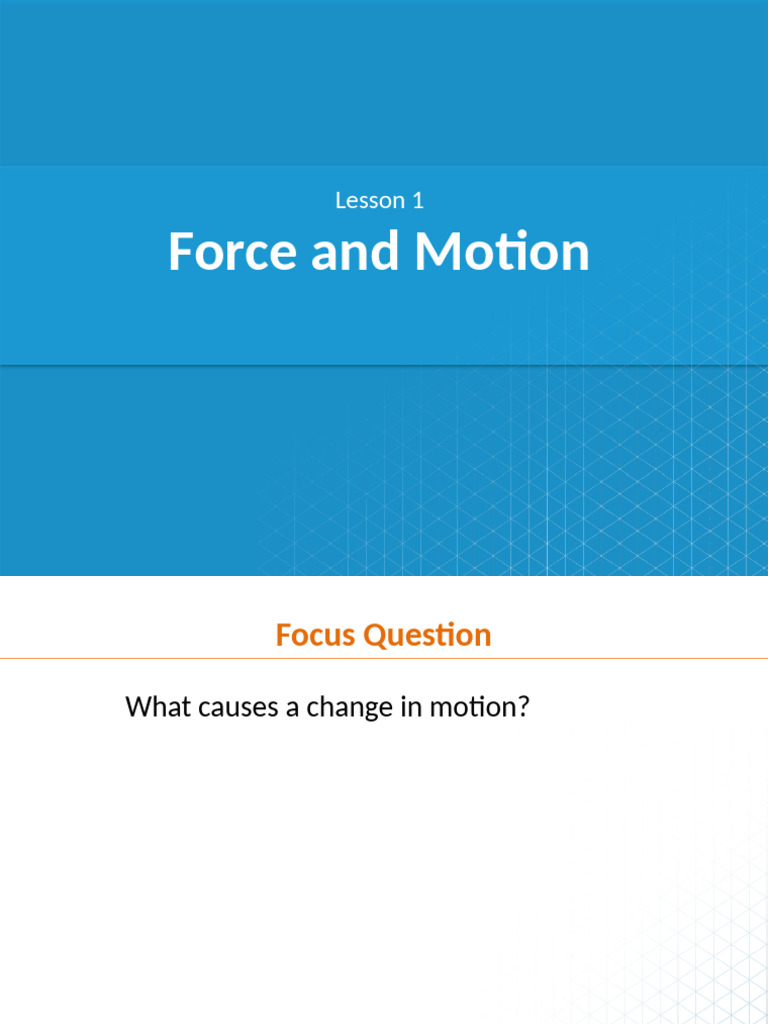 Lesson 1

Force and Motion

Focus Question

What causes a change in motion?